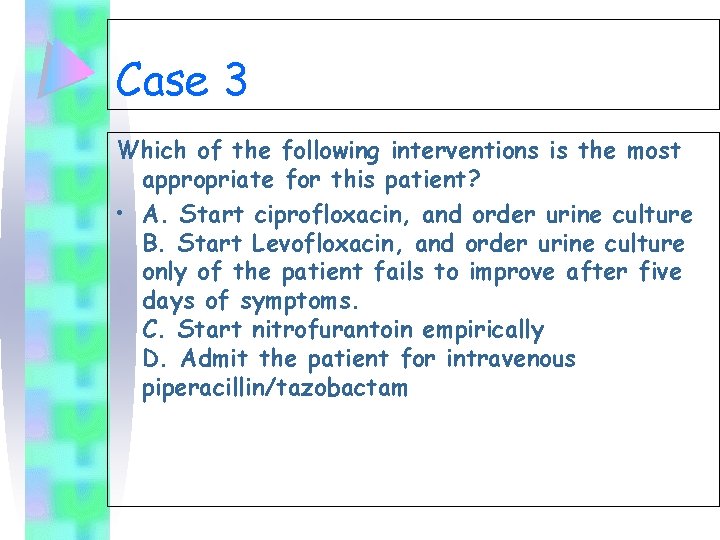 Case 3

Which of the following interventions is the most appropriate for this patient?

• A. Start ciprofloxacin, and order urine culture
B. Start Levofloxacin, and order urine culture only of the patient fails to improve after five days of symptoms.
C. Start nitrofurantoin empirically
D. Admit the patient for intravenous piperacillin/tazobactam